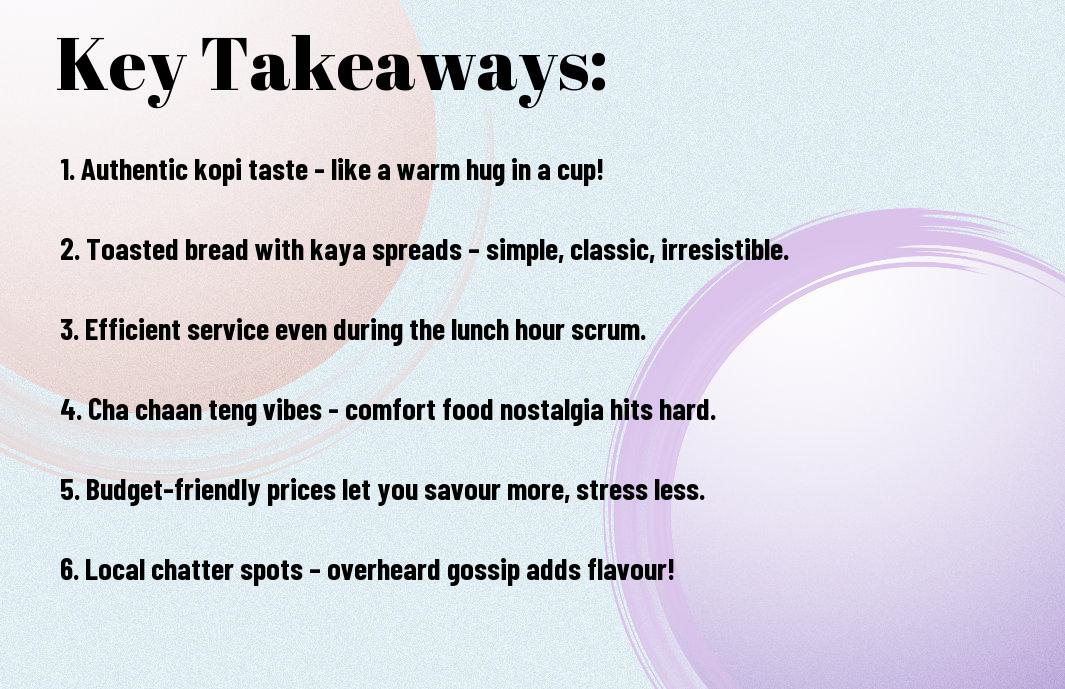 Key Takeaways:

1. Authentic kopi taste - like a warm hug in a cup!

2. Toasted bread with kaya spreads - simple, classic, irresistible.

3. Efficient service even during the lunch hour scrum.

4. Cha chaan teng vibes - comfort food nostalgia hits hard.

5. Budget-friendly prices let you savour more, stress less.

6. Local chatter spots - overheard gossip adds flavour!